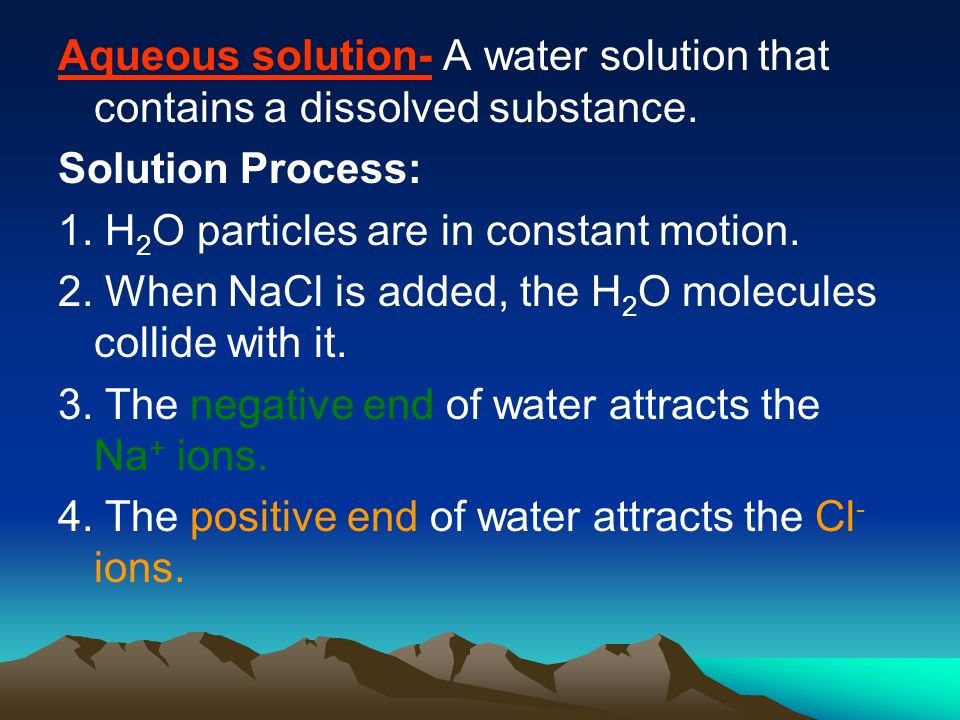 Aqueous solution- A water solution that contains a dissolved substance.

Solution Process:

1. $H_2O$ particles are in constant motion.

2. When NaCl is added, the $H_2O$ molecules collide with it.

3. The negative end of water attracts the $Na^+$ ions.

4. The positive end of water attracts the $Cl^-$ ions.